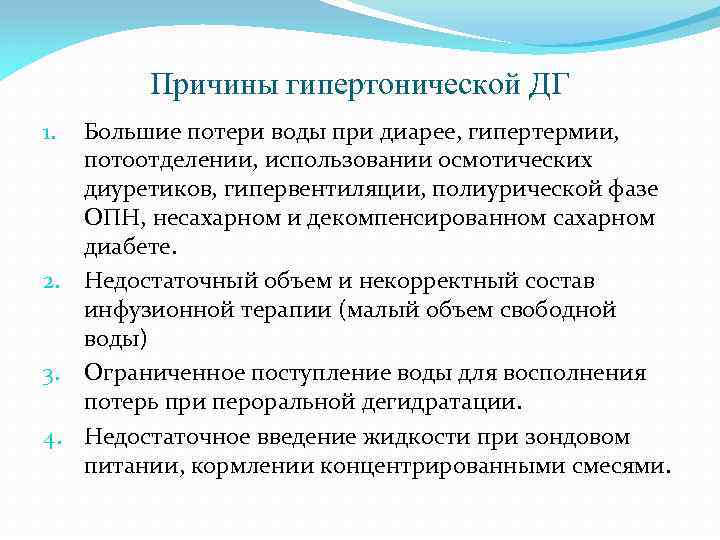 Причины гипертонической ДГ

1. Большие потери воды при диарее, гипертермии, потоотделении, использовании осмотических диуретиков, гипервентиляции, полиурической фазе ОПН, несахарном и декомпенсированном сахарном диабете.

2. Недостаточный объем и некорректный состав инфузионной терапии (малый объем свободной воды)

3. Ограниченное поступление воды для восполнения потерь при пероральной дегидратации.

4. Недостаточное введение жидкости при зондовом питании, кормлении концентрированными смесями.